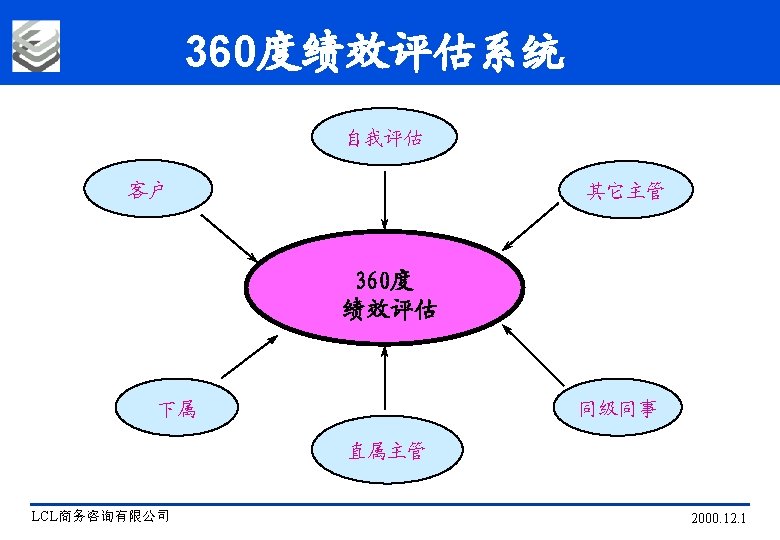 360度绩效评估系统

自我评估

客户

其它主管

360度
绩效评估

下属

同级同事

直属主管

LCL商务咨询有限公司

2000.12.1